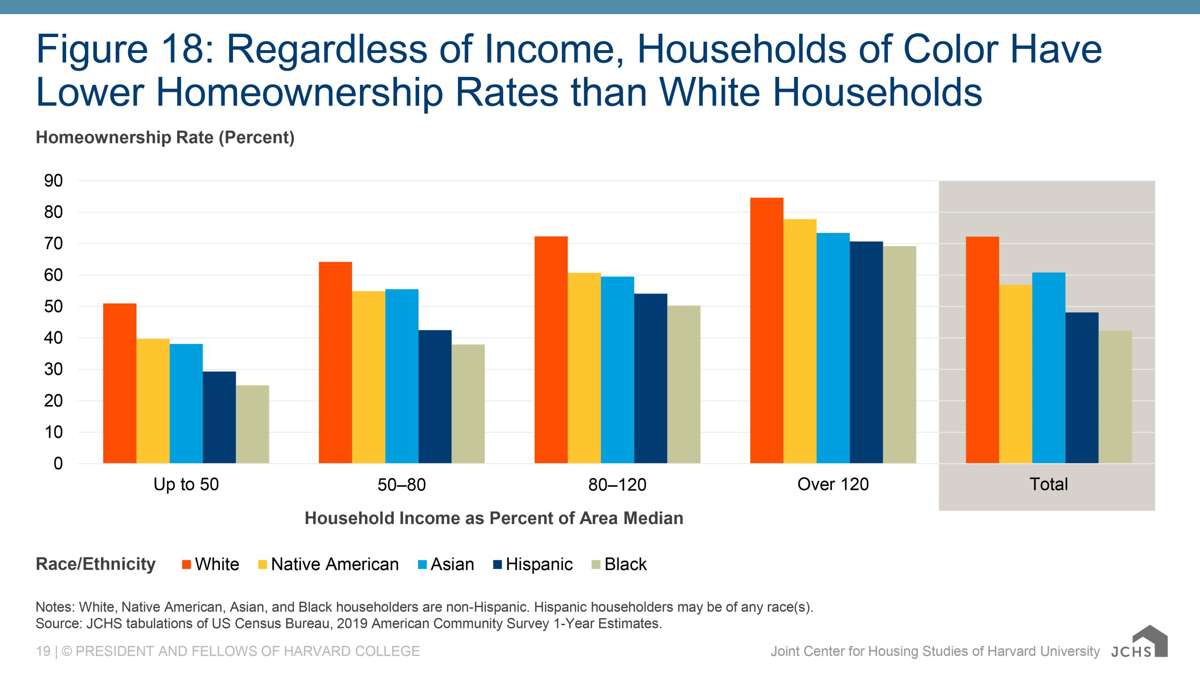 Figure 18: Regardless of Income, Households of Color Have Lower Homeownership Rates than White Households

Homeownership Rate (Percent)

90
80
70
60
50
40
30
20
10
0

Up to 50
50–80
80–120
Over 120
Total

Household Income as Percent of Area Median

Race/Ethnicity White Native American Asian Hispanic Black

Notes: White, Native American, Asian, and Black householders are non-Hispanic. Hispanic householders may be of any race(s).
Source: JCHS tabulations of US Census Bureau, 2019 American Community Survey 1-Year Estimates.

19 | © PRESIDENT AND FELLOWS OF HARVARD COLLEGE

Joint Center for Housing Studies of Harvard University JCHS